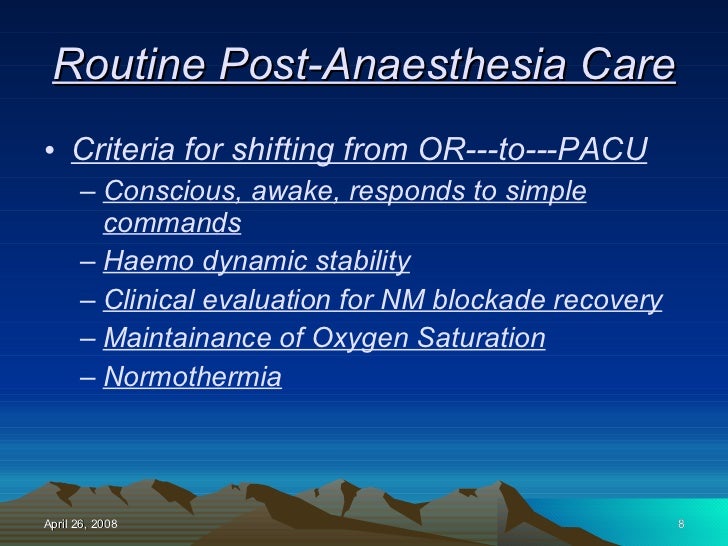 Routine Post-Anaesthesia Care

• Criteria for shifting from OR---to---PACU
– Conscious, awake, responds to simple commands
– Haemo dynamic stability
– Clinical evaluation for NM blockade recovery
– Maintainance of Oxygen Saturation
– Normothermia

April 26, 2008

8